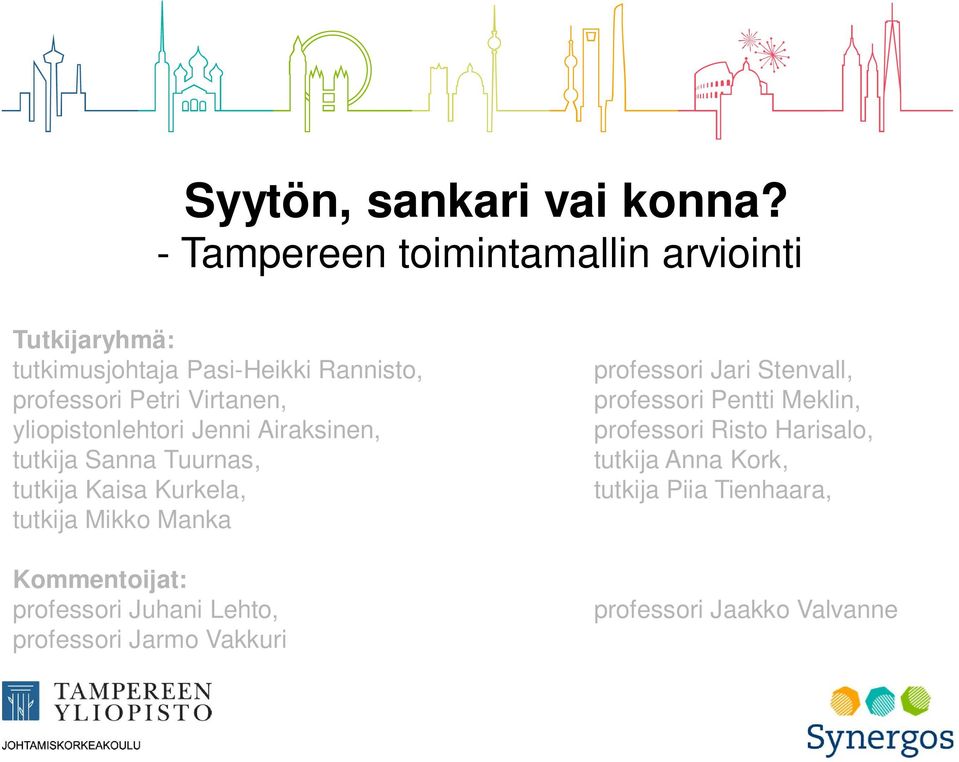 Syytön, sankari vai konna?
- Tampereen toimintamallin arviointi

Tutkijaryhmä:
tutkimusjohtaja Pasi-Heikki Rannisto,
professori Petri Virtanen,
yliopistonlehtori Jenni Airaksinen,
tutkija Sanna Tuurnas,
tutkija Kaisa Kurkela,
tutkija Mikko Manka

professori Jari Stenvall,
professori Pentti Meklin,
professori Risto Harisalo,
tutkija Anna Kork,
tutkija Piia Tienhaara,

Kommentoijat:
professori Juhani Lehto,
professori Jarmo Vakkuri

professori Jaakko Valvanne

TAMPEREEN YLIOPISTO
JOHTAMISKORKEAKOULU

Synergos